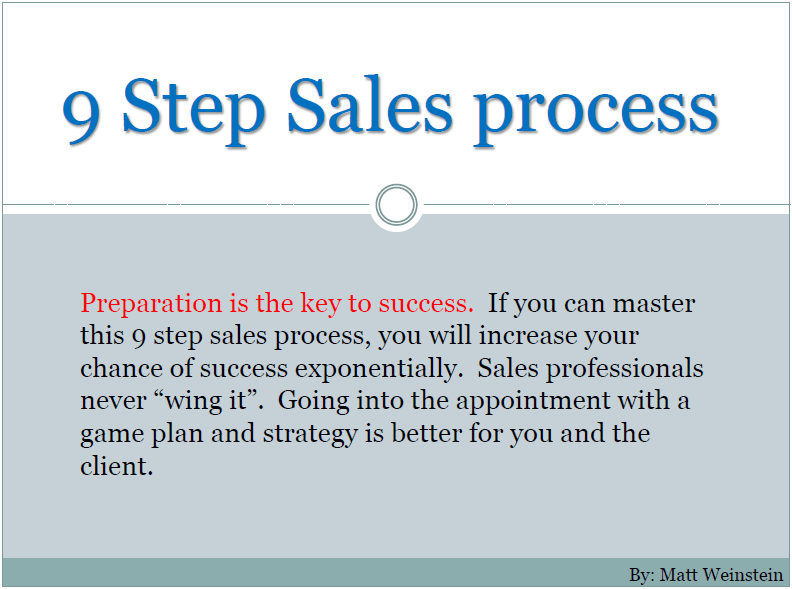 9 Step Sales process

Preparation is the key to success. If you can master this 9 step sales process, you will increase your chance of success exponentially. Sales professionals never “wing it”. Going into the appointment with a game plan and strategy is better for you and the client.

By: Matt Weinstein